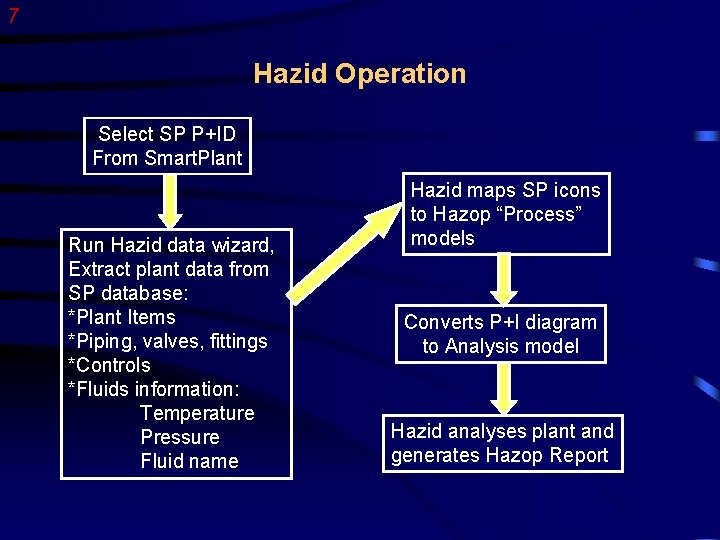 7

Hazid Operation

Select SP P+ID From SmartPlant

Run Hazid data wizard, Extract plant data from SP database:
*Plant Items
*Piping, valves, fittings
*Controls
*Fluids information:
Temperature
Pressure
Fluid name

Hazid maps SP icons to Hazop “Process” models

Converts P+I diagram to Analysis model

Hazid analyses plant and generates Hazop Report